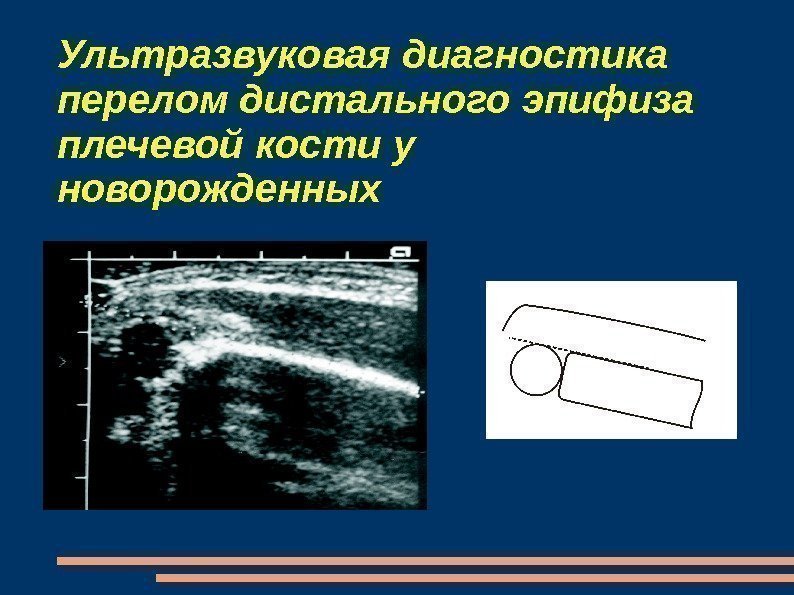 Ультразвуковая диагностика перелом дистального эпифиза плечевой кости у новорожденных